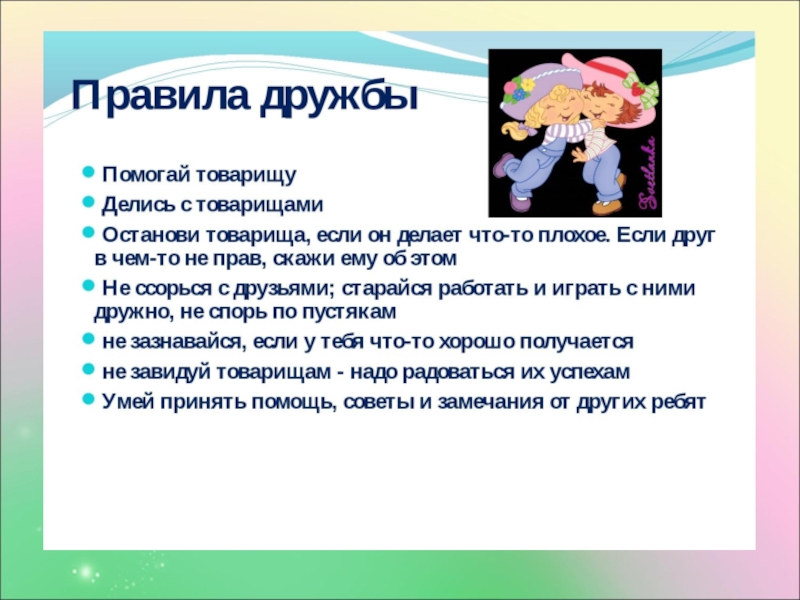 Правила дружбы

Svetlanka

- Помогай товарищу
- Делись с товарищами
- Останови товарища, если он делает что-то плохое. Если друг в чем-то не прав, скажи ему об этом
- Не ссорься с друзьями; старайся работать и играть с ними дружно, не спорь по пустякам
- не зазнавайся, если у тебя что-то хорошо получается
- не завидуй товарищам - надо радоваться их успехам
- Умей принять помощь, советы и замечания от других ребят